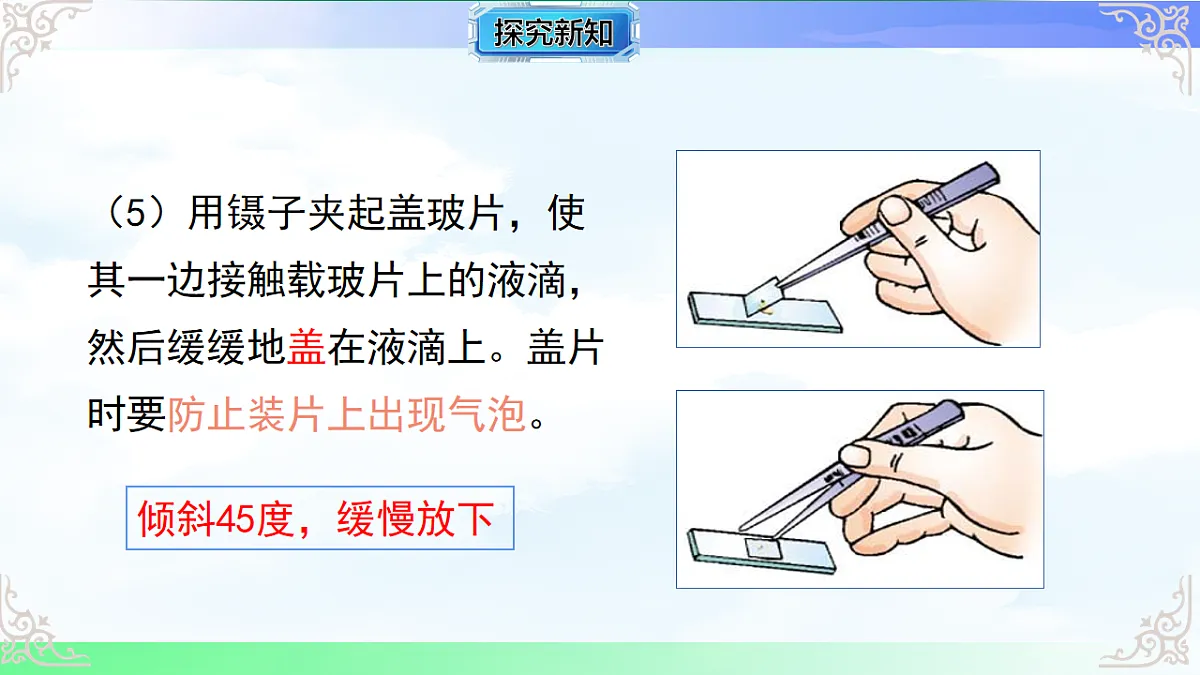 探究新知

（5）用镊子夹起盖玻片，使其一边接触载玻片上的液滴，然后缓缓地盖在液滴上。盖片时要防止装片上出现气泡。

倾斜45度，缓慢放下